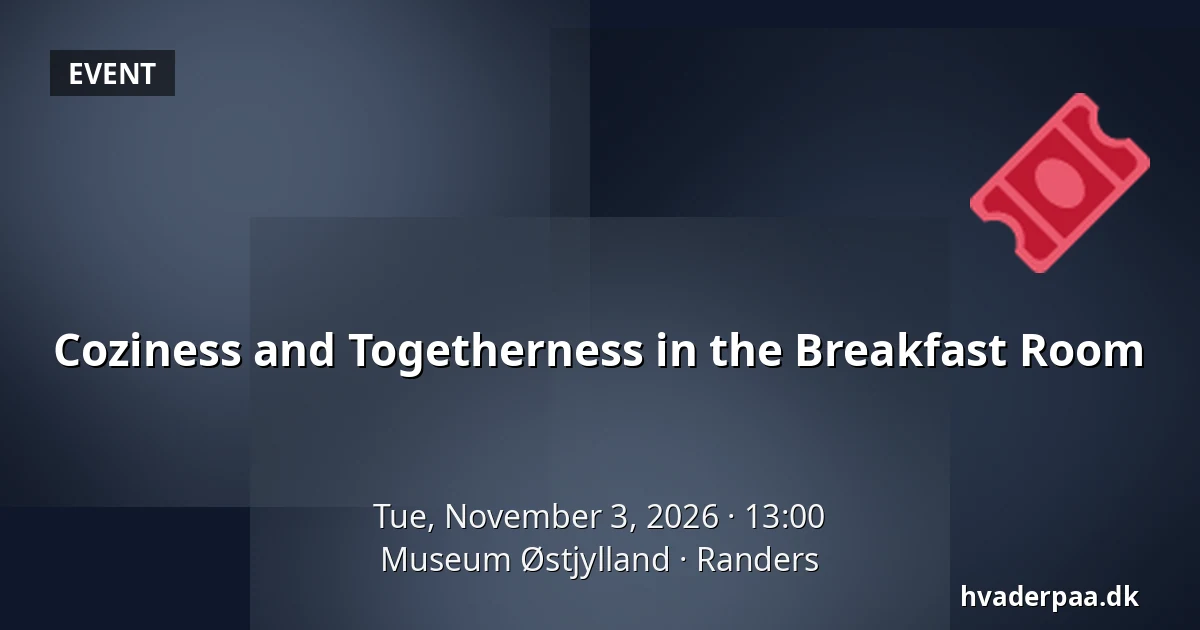 EVENT

Coziness and Togetherness in the Breakfast Room

Tue, November 3, 2026 · 13:00
Museum Østjylland · Randers

hvaderpaa.dk